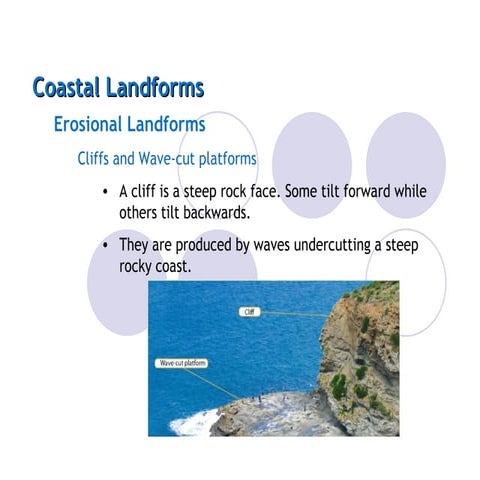 Coastal Landforms

Erosional Landforms

Cliffs and Wave-cut platforms

• A cliff is a steep rock face. Some tilt forward while others tilt backwards.

• They are produced by waves undercutting a steep rocky coast.

Cliff

Wave-cut platform